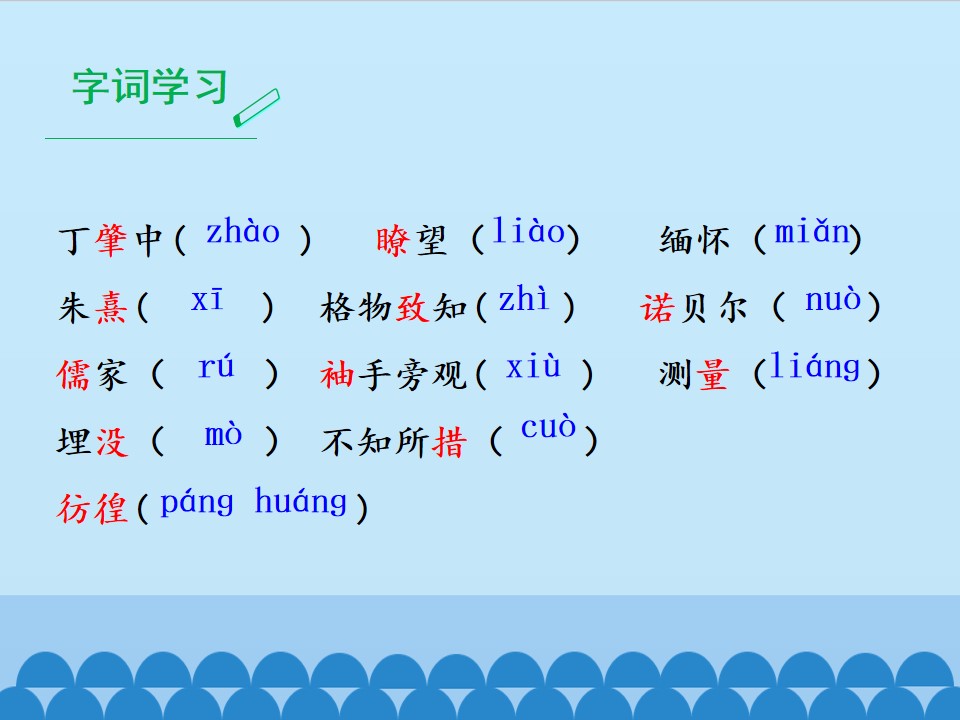 字词学习

丁肇中（zhào）　瞭望（liào）　缅怀（miǎn）

朱熹（xī）　格物致知（zhì）　诺贝尔（nuò）

儒家（rú）　袖手旁观（xiù）　测量（liáng）

埋没（mò）　不知所措（cuò）

彷徨（páng huáng）